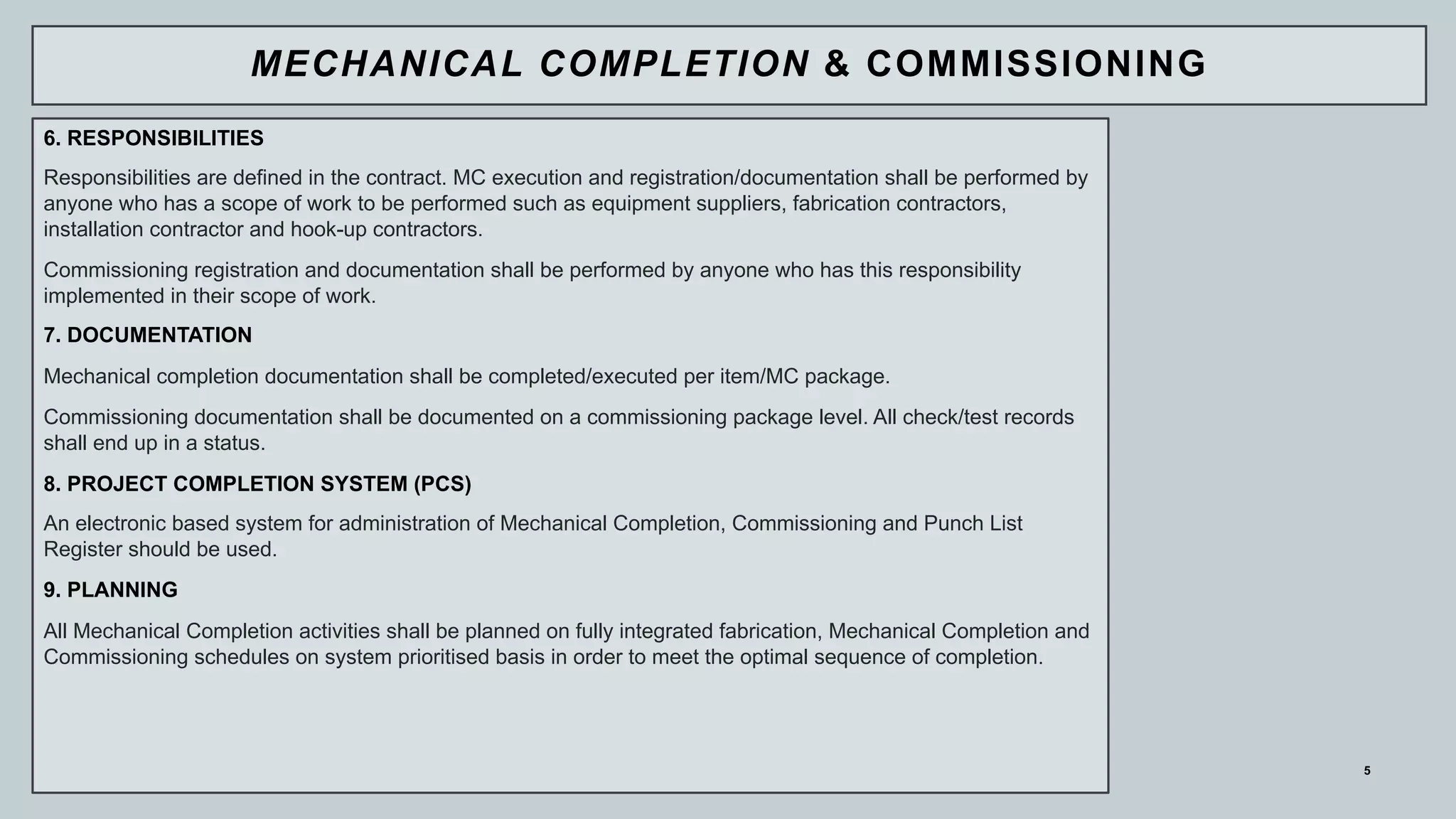 MECHANICAL COMPLETION & COMMISSIONING

6. RESPONSIBILITIES

Responsibilities are defined in the contract. MC execution and registration/documentation shall be performed by anyone who has a scope of work to be performed such as equipment suppliers, fabrication contractors, installation contractor and hook-up contractors.

Commissioning registration and documentation shall be performed by anyone who has this responsibility implemented in their scope of work.

7. DOCUMENTATION

Mechanical completion documentation shall be completed/executed per item/MC package.

Commissioning documentation shall be documented on a commissioning package level. All check/test records shall end up in a status.

8. PROJECT COMPLETION SYSTEM (PCS)

An electronic based system for administration of Mechanical Completion, Commissioning and Punch List Register should be used.

9. PLANNING

All Mechanical Completion activities shall be planned on fully integrated fabrication, Mechanical Completion and Commissioning schedules on system prioritised basis in order to meet the optimal sequence of completion.

5